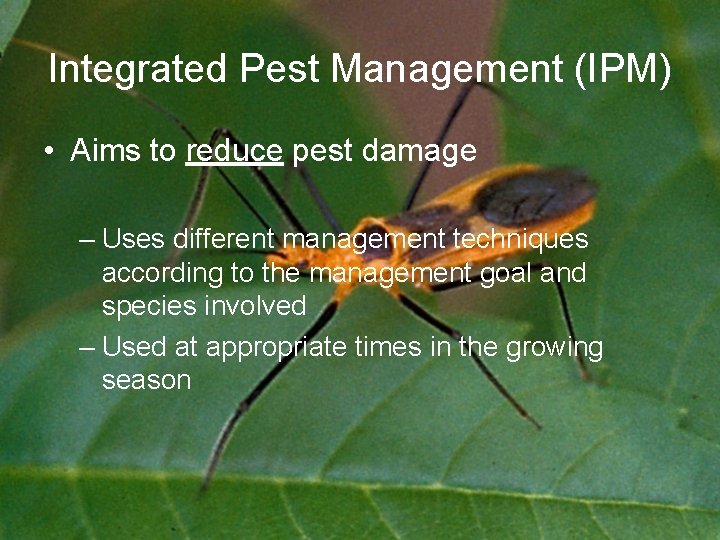 Integrated Pest Management (IPM)

• Aims to reduce pest damage

– Uses different management techniques according to the management goal and species involved

– Used at appropriate times in the growing season